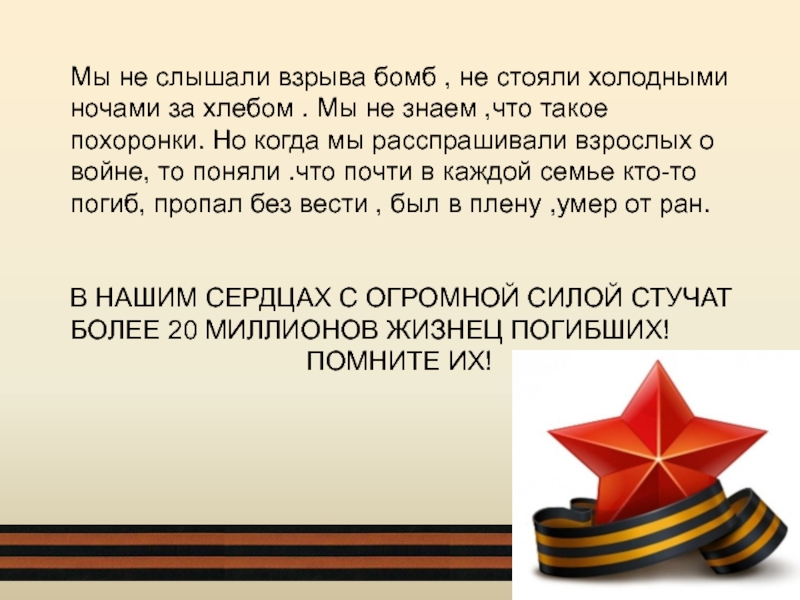 Мы не слышали взрыва бомб , не стояли холодными ночами за хлебом . Мы не знаем ,что такое похоронки. Но когда мы расспрашивали взрослых о войне, то поняли .что почти в каждой семье кто-то погиб, пропал без вести , был в плену ,умер от ран.

В НАШИМ СЕРДЦАХ С ОГРОМНОЙ СИЛОЙ СТУЧАТ БОЛЕЕ 20 МИЛЛИОНОВ ЖИЗНЕЦ ПОГИБШИХ!
ПОМНИТЕ ИХ!